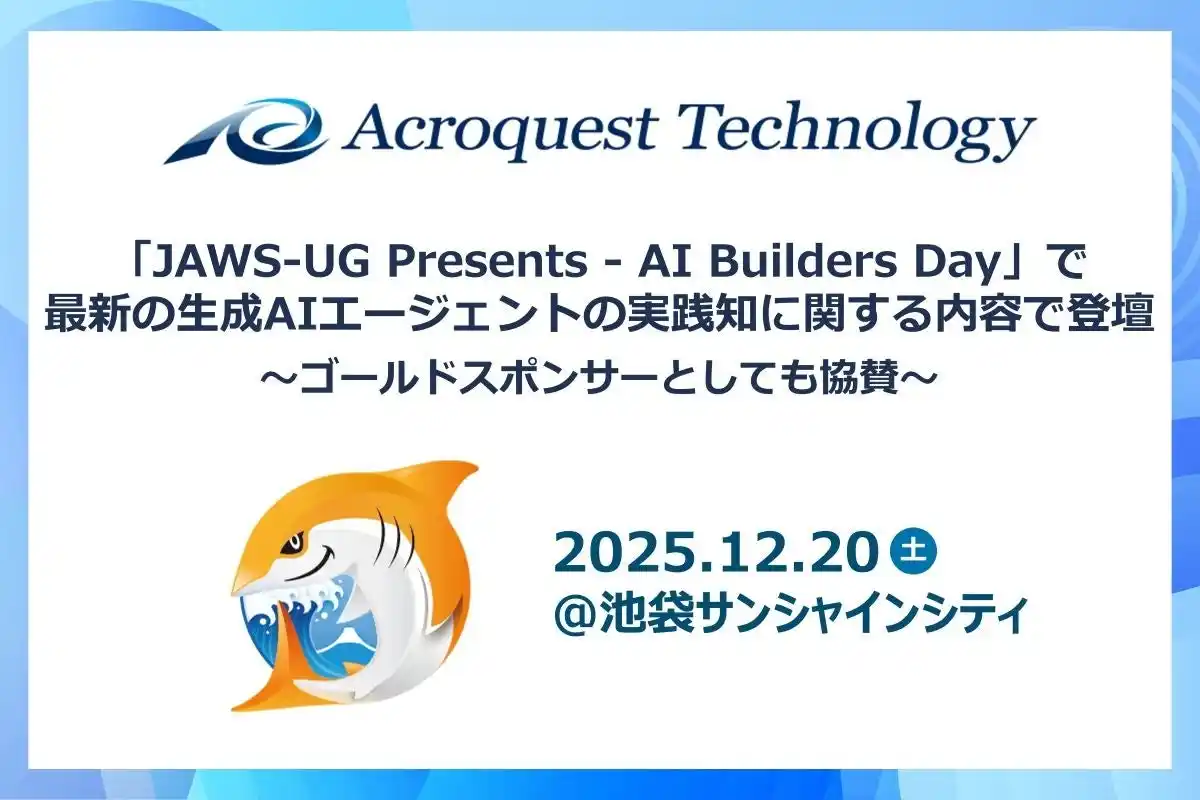 Acroquest Technology

「JAWS-UG Presents - AI Builders Day」で
最新の生成AIエージェントの実践知に関する内容で登壇
～ゴールドスポンサーとしても協賛～

2025.12.20 土
@池袋サンシャインシティ